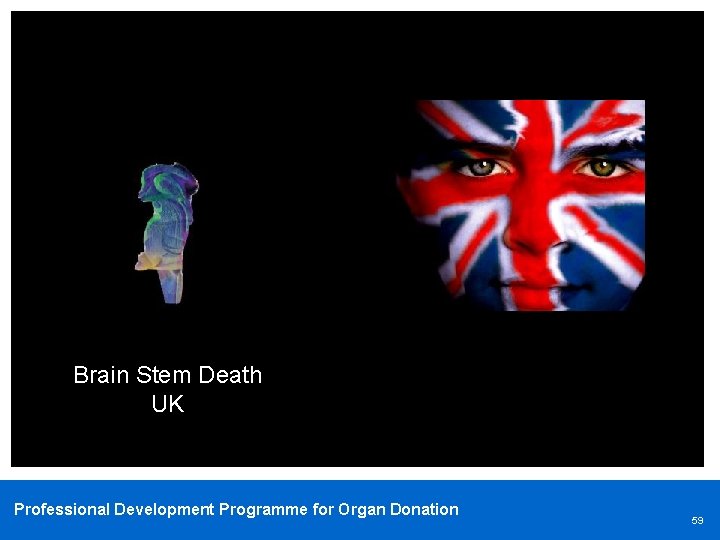 Brain Stem Death
UK

Professional Development Programme for Organ Donation

59